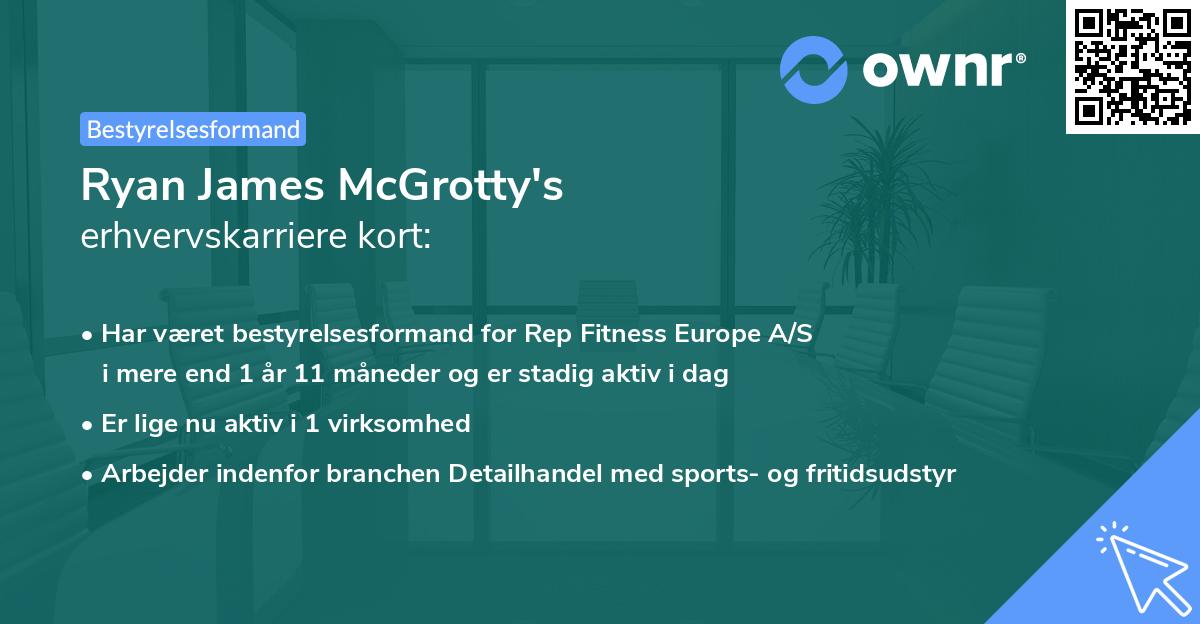 ownr®

Bestyrelsesformand

Ryan James McGrotty's erhvervskarriere kort:

• Har været bestyrelsesformand for Rep Fitness Europe A/S i mere end 1 år 11 måneder og er stadig aktiv i dag

• Er lige nu aktiv i 1 virksomhed

• Arbejder indenfor branchen Detailhandel med sports- og fritidsudstyr